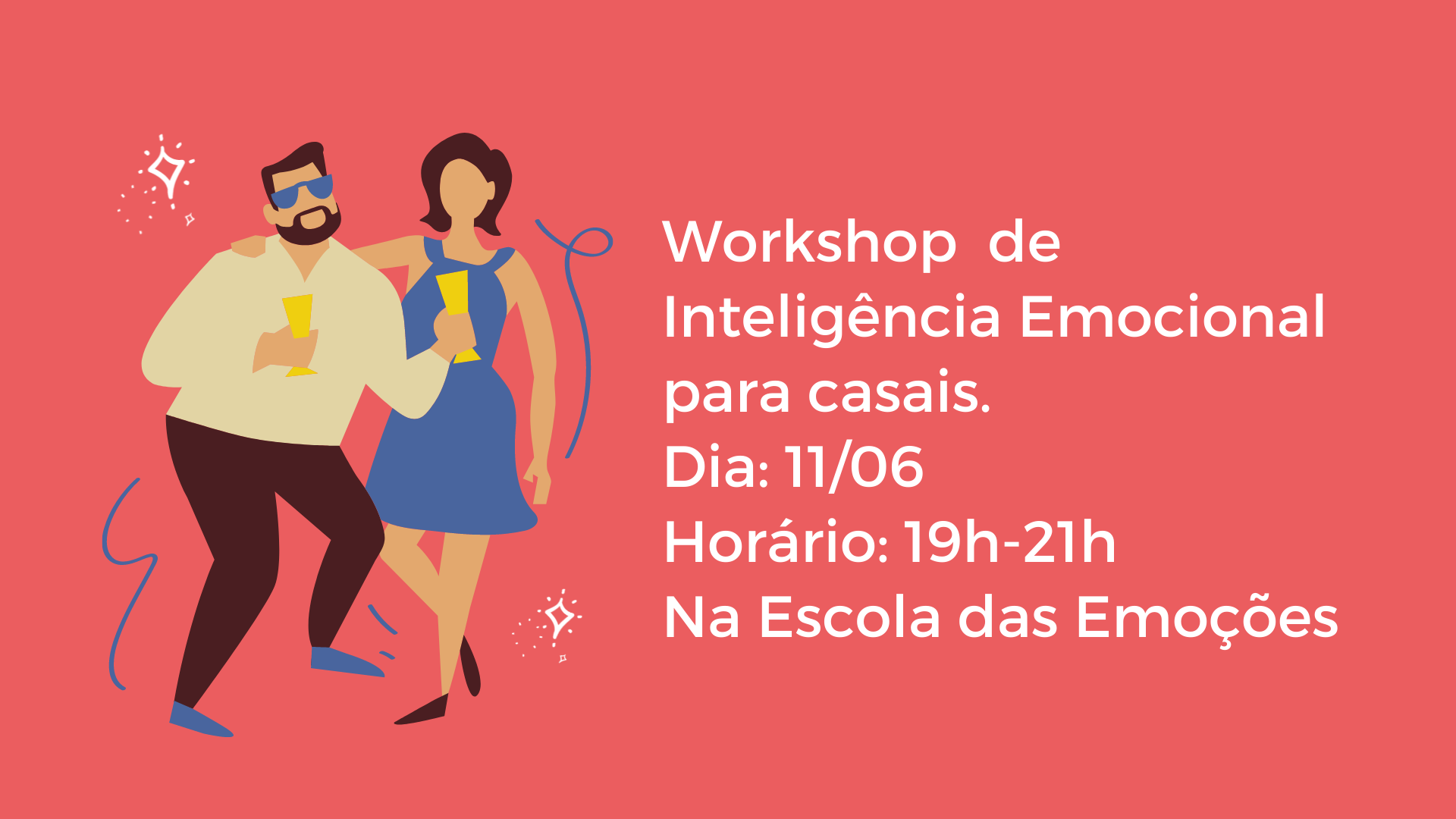 Workshop de Inteligência Emocional para casais.
Dia: 11/06
Horário: 19h-21h
Na Escola das Emoções